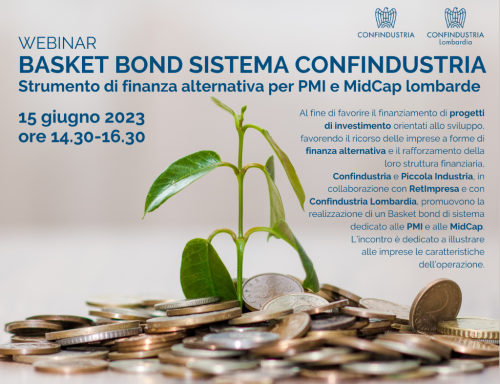 CONFINDUSTRIA CONFINDUSTRIA Lombardia

WEBINAR
BASKET BOND SISTEMA CONFINDUSTRIA
Strumento di finanza alternativa per PMI e MidCap lombarde

15 giugno 2023
ore 14.30-16.30

Al fine di favorire il finanziamento di progetti di investimento orientati allo sviluppo, favorendo il ricorso delle imprese a forme di finanza alternativa e il rafforzamento della loro struttura finanziaria, Confindustria e Piccola Industria, in collaborazione con RetImpresa e con Confindustria Lombardia, promuovono la realizzazione di un Basket bond di sistema dedicato alle PMI e alle MidCap. L'incontro è dedicato a illustrare alle imprese le caratteristiche dell'operazione.